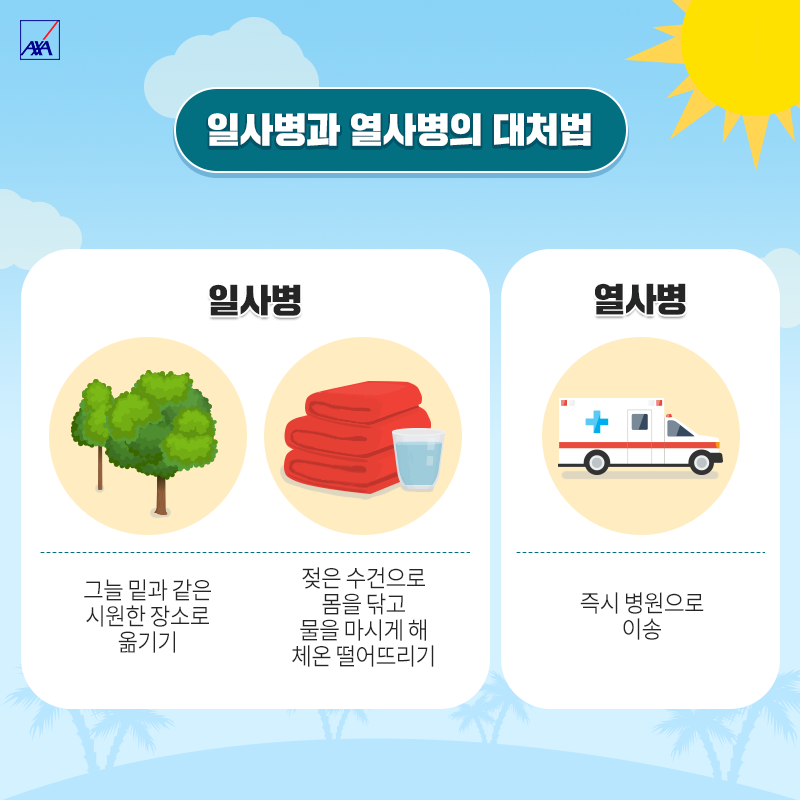 AXA

일사병과 열사병의 대처법

일사병

그늘 밑과 같은 시원한 장소로 옮기기

젖은 수건으로 몸을 닦고 물을 마시게 해 체온 떨어뜨리기

열사병

즉시 병원으로 이송